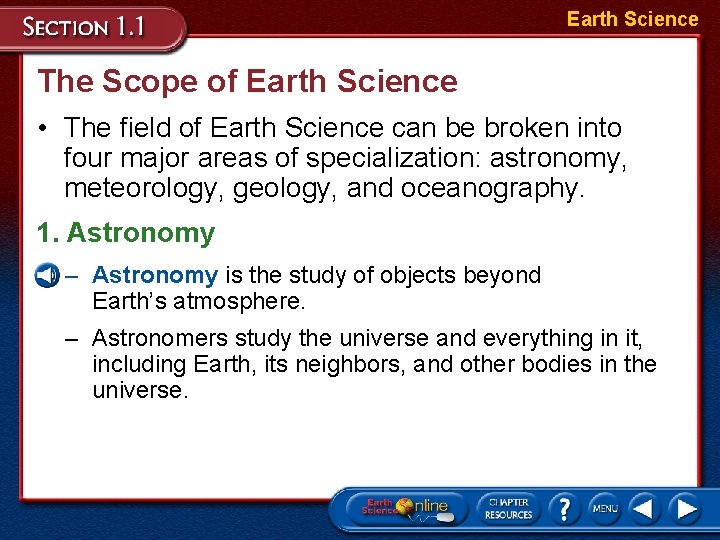 SECTION 1.1

Earth Science

The Scope of Earth Science

• The field of Earth Science can be broken into four major areas of specialization: astronomy, meteorology, geology, and oceanography.

1. Astronomy

– Astronomy is the study of objects beyond Earth's atmosphere.

– Astronomers study the universe and everything in it, including Earth, its neighbors, and other bodies in the universe.

Earth Science Online

CHAPTER RESOURCES

?

MENU